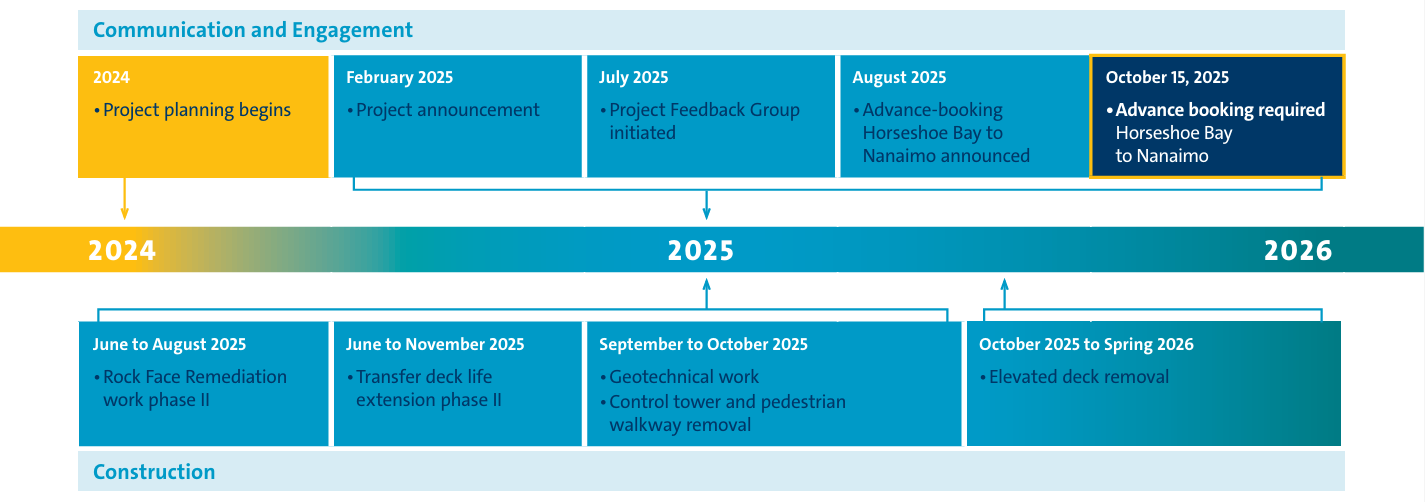 Communication and Engagement

2024
• Project planning begins

February 2025
• Project announcement

July 2025
• Project Feedback Group initiated

August 2025
• Advance-booking Horseshoe Bay to Nanaimo announced

October 15, 2025
• Advance booking required Horseshoe Bay to Nanaimo

2024

2025

2026

June to August 2025
• Rock Face Remediation work phase II

June to November 2025
• Transfer deck life extension phase II

September to October 2025
• Geotechnical work
• Control tower and pedestrian walkway removal

October 2025 to Spring 2026
• Elevated deck removal

Construction